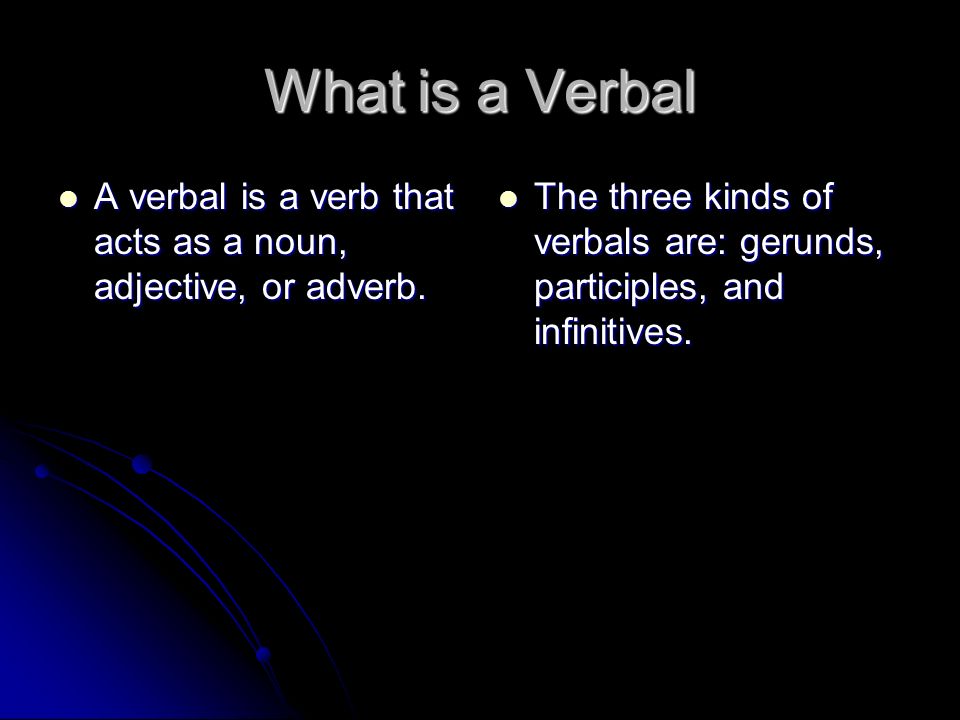 What is a Verbal

- A verbal is a verb that acts as a noun, adjective, or adverb.

- The three kinds of verbals are: gerunds, participles, and infinitives.